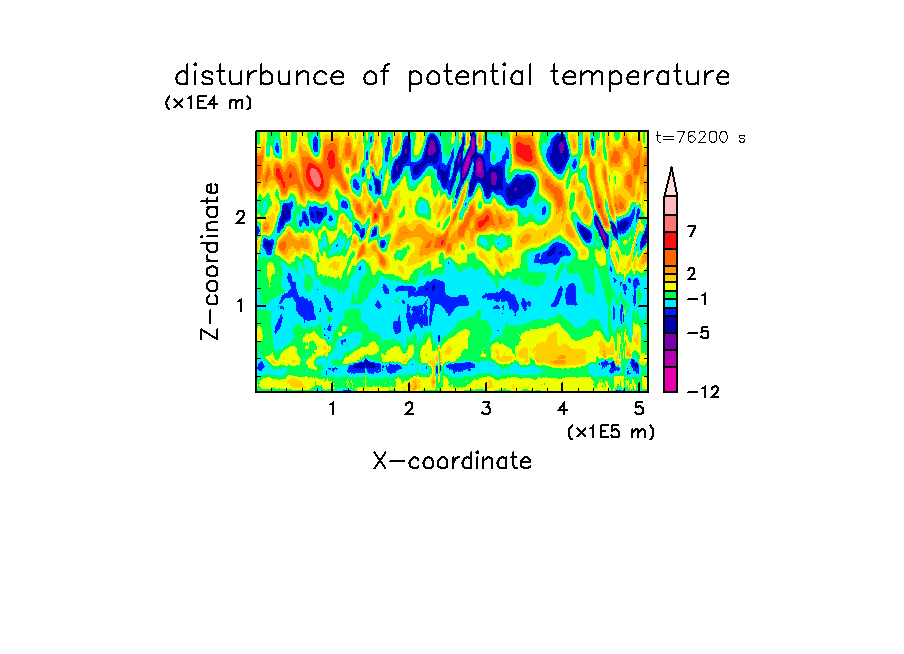 disturbunce of potential temperature

(x1E4 m)

t=76200 s

Z-coordinate

2

1

7

2

−1

−5

−12

1 2 3 4 5

(x1E5 m)

X-coordinate